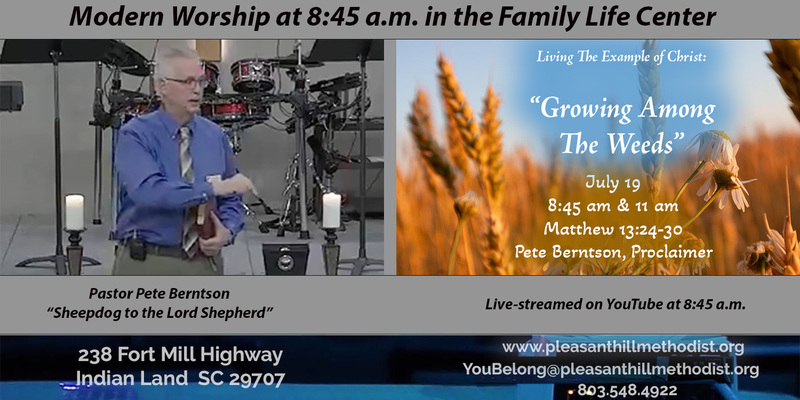 Modern Worship at 8:45 a.m. in the Family Life Center

Living The Example of Christ:

"Growing Among The Weeds"

July 19
8:45 am & 11 am
Matthew 13:24-30
Pete Berntson, Proclaimer

Pastor Pete Berntson
"Sheepdog to the Lord Shepherd"

Live-streamed on YouTube at 8:45 a.m.

238 Fort Mill Highway
Indian Land SC 29707

www.pleasanthillmethodist.org
YouBelong@pleasanthillmethodist.org
803.548.4922